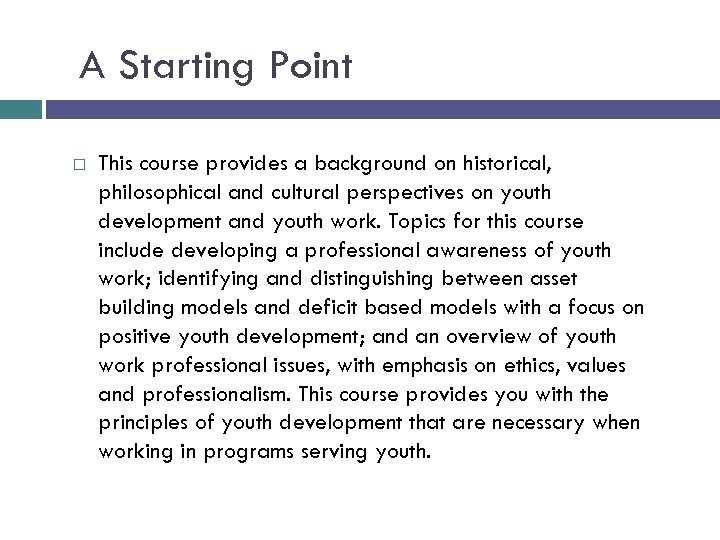 A Starting Point

□ This course provides a background on historical, philosophical and cultural perspectives on youth development and youth work. Topics for this course include developing a professional awareness of youth work; identifying and distinguishing between asset building models and deficit based models with a focus on positive youth development; and an overview of youth work professional issues, with emphasis on ethics, values and professionalism. This course provides you with the principles of youth development that are necessary when working in programs serving youth.